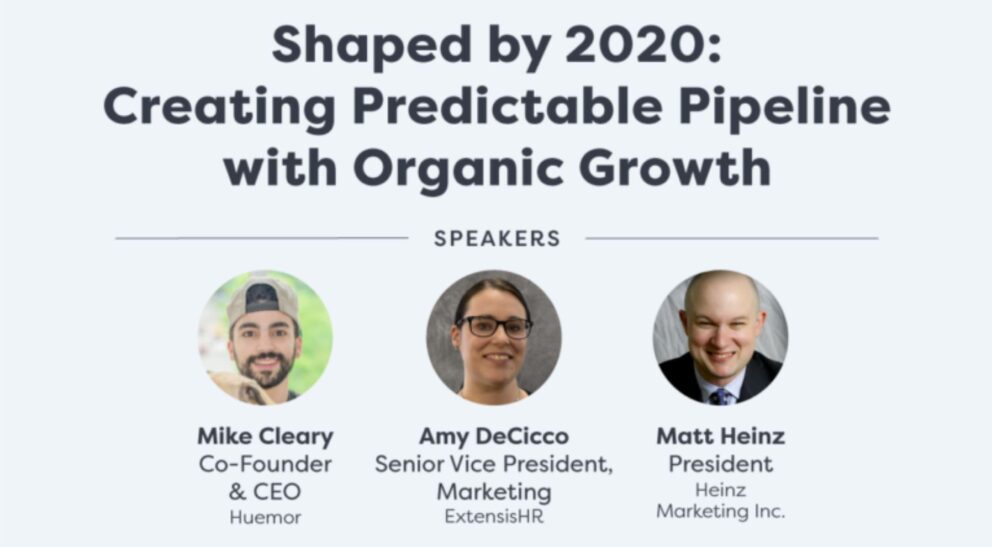 Shaped by 2020:
Creating Predictable Pipeline with Organic Growth

SPEAKERS

Mike Cleary
Co-Founder & CEO
Huemor

Amy DeCicco
Senior Vice President, Marketing
ExtensisHR

Matt Heinz
President
Heinz Marketing Inc.